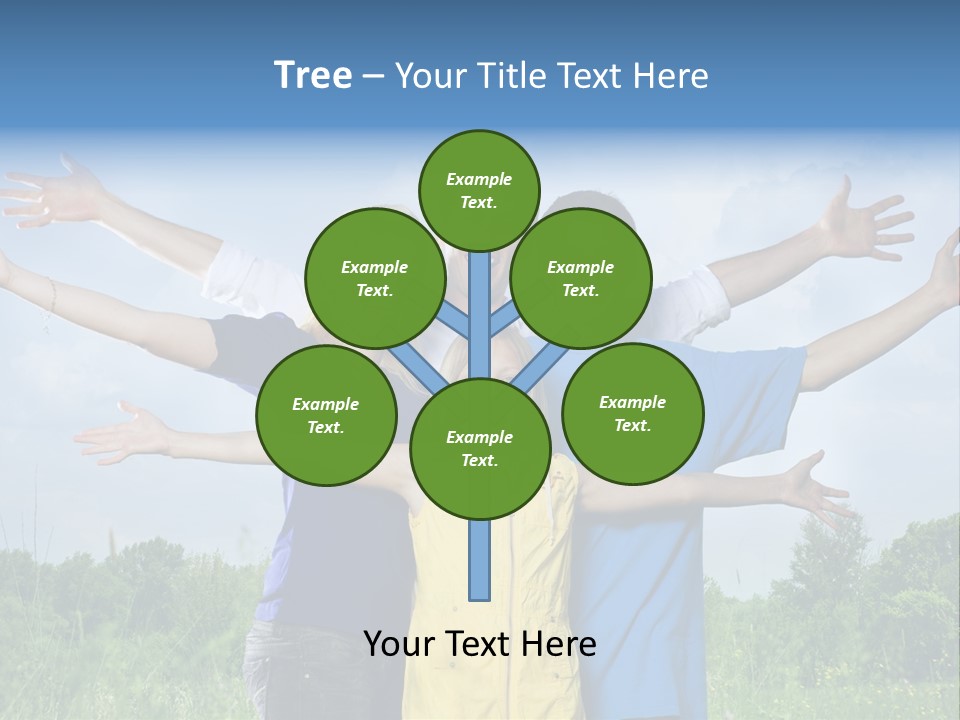 Tree – Your Title Text Here

Example Text.

Example Text.

Example Text.

Example Text.

Example Text.

Example Text.

Your Text Here